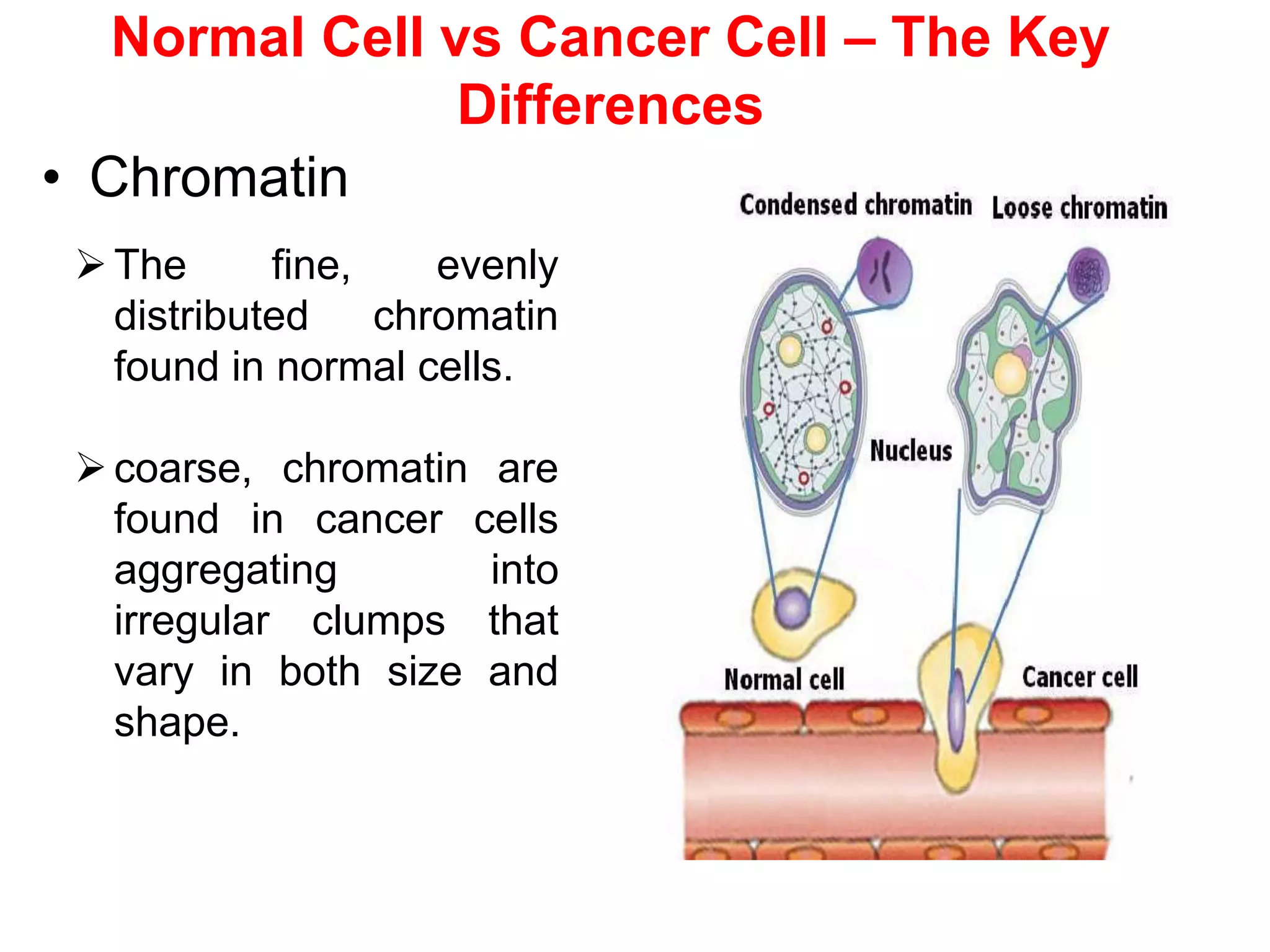 Normal Cell vs Cancer Cell – The Key Differences

• Chromatin

➢ The fine, evenly distributed chromatin found in normal cells.

➢ coarse, chromatin are found in cancer cells aggregating into irregular clumps that vary in both size and shape.

Condensed chromatin

Loose chromatin

Nucleus

Normal cell

Cancer cell